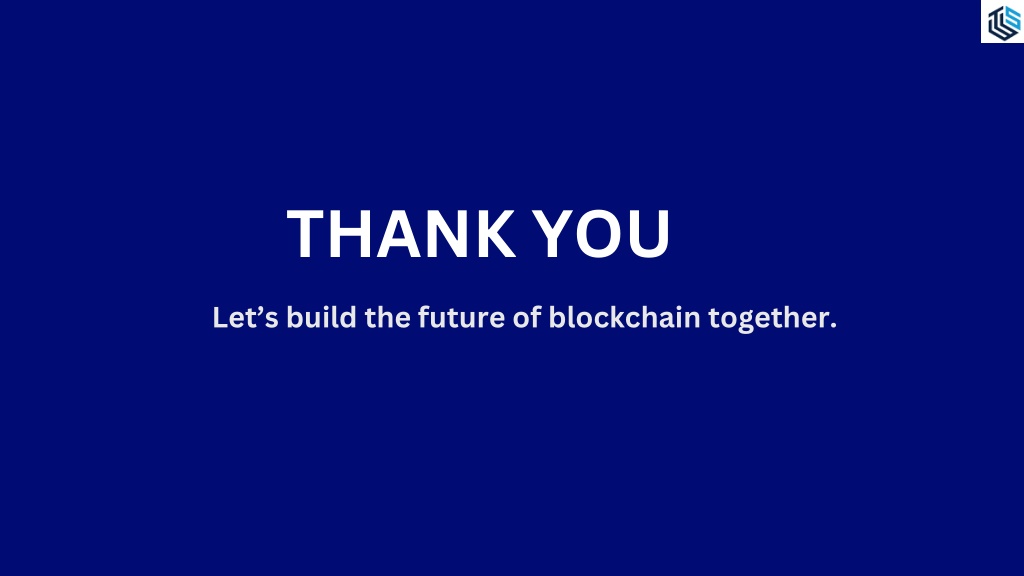 THANK YOU

Let’s build the future of blockchain together.